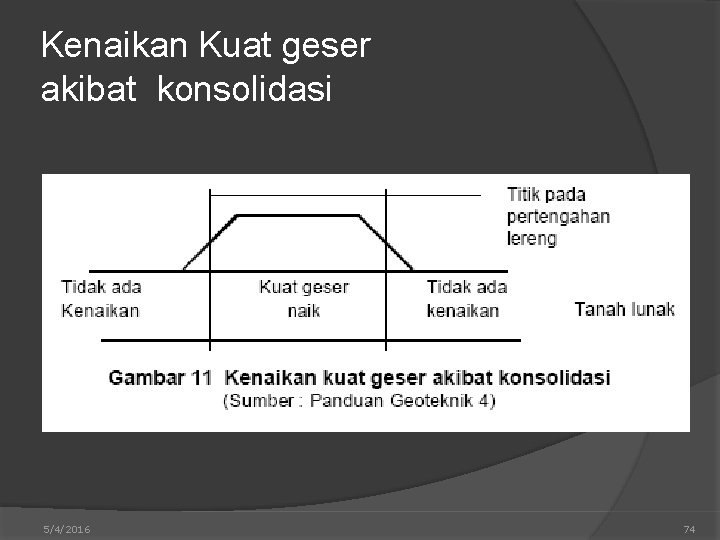 Kenaikan Kuat geser akibat konsolidasi

Titik pada pertengahan lereng

Tidak ada Kenaikan

Kuat geser naik

Tidak ada kenaikan

Tanah lunak

Gambar 11 Kenaikan kuat geser akibat konsolidasi
(Sumber : Panduan Geoteknik 4)

5/4/2016

74